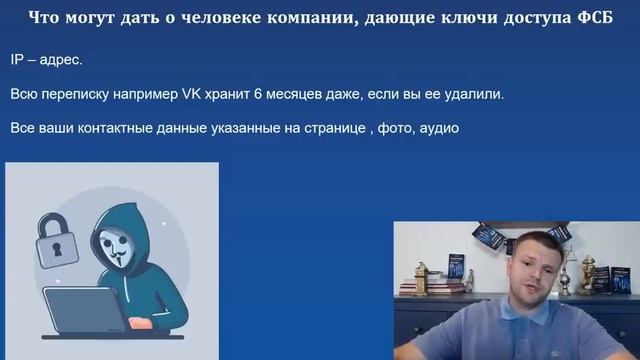 Что могут дать о человеке компании, дающие ключи доступа ФСБ

IP – адрес.

Всю переписку например VK хранит 6 месяцев даже, если вы ее удалили.

Все ваши контактные данные указанные на странице , фото, аудио